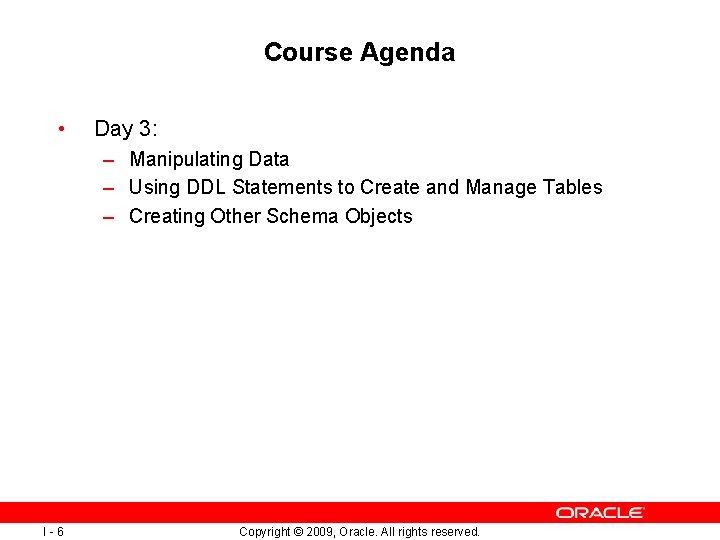 Course Agenda

• Day 3:
– Manipulating Data
– Using DDL Statements to Create and Manage Tables
– Creating Other Schema Objects

ORACLE

I - 6

Copyright © 2009, Oracle. All rights reserved.